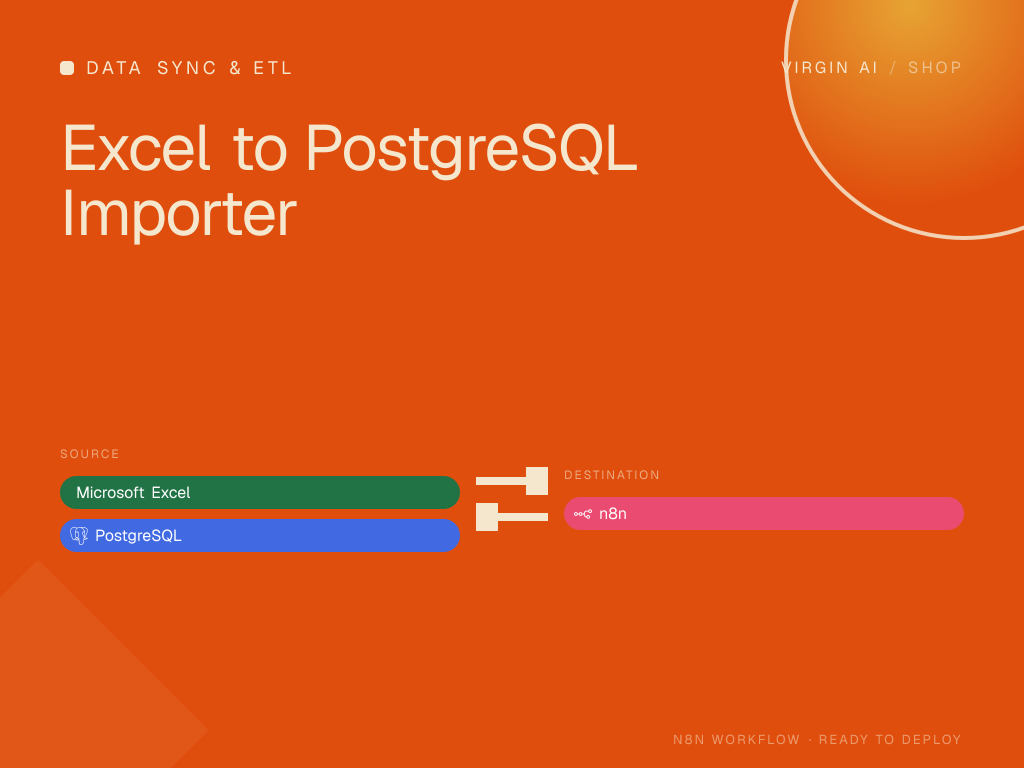 DATA SYNC & ETL

VIRGIN AI / SHOP

Excel to PostgreSQL Importer

SOURCE

Microsoft Excel

PostgreSQL

DESTINATION

n8n

N8N WORKFLOW · READY TO DEPLOY